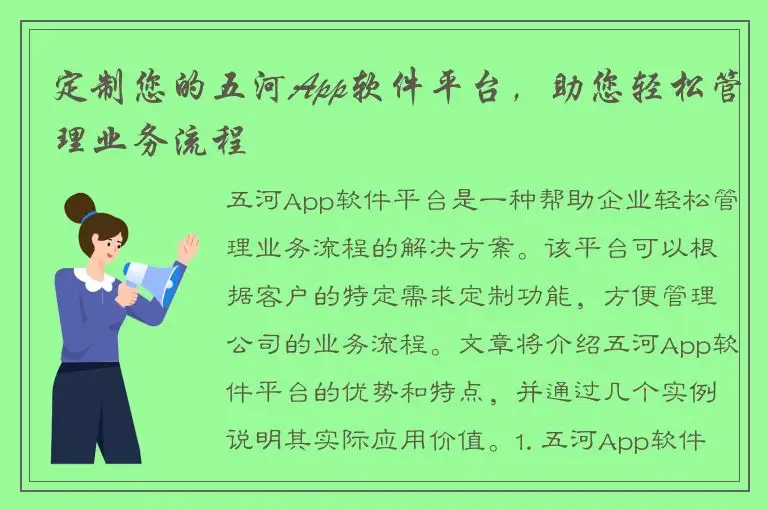 定制您的五河App软件平台，助您轻松管理业务流程

五河App软件平台是一种帮助企业轻松管理业务流程的解决方案。该平台可以根据客户的特定需求定制功能，方便管理公司的业务流程。文章将介绍五河App软件平台的优势和特点，并通过几个实例说明其实际应用价值。1. 五河App软件